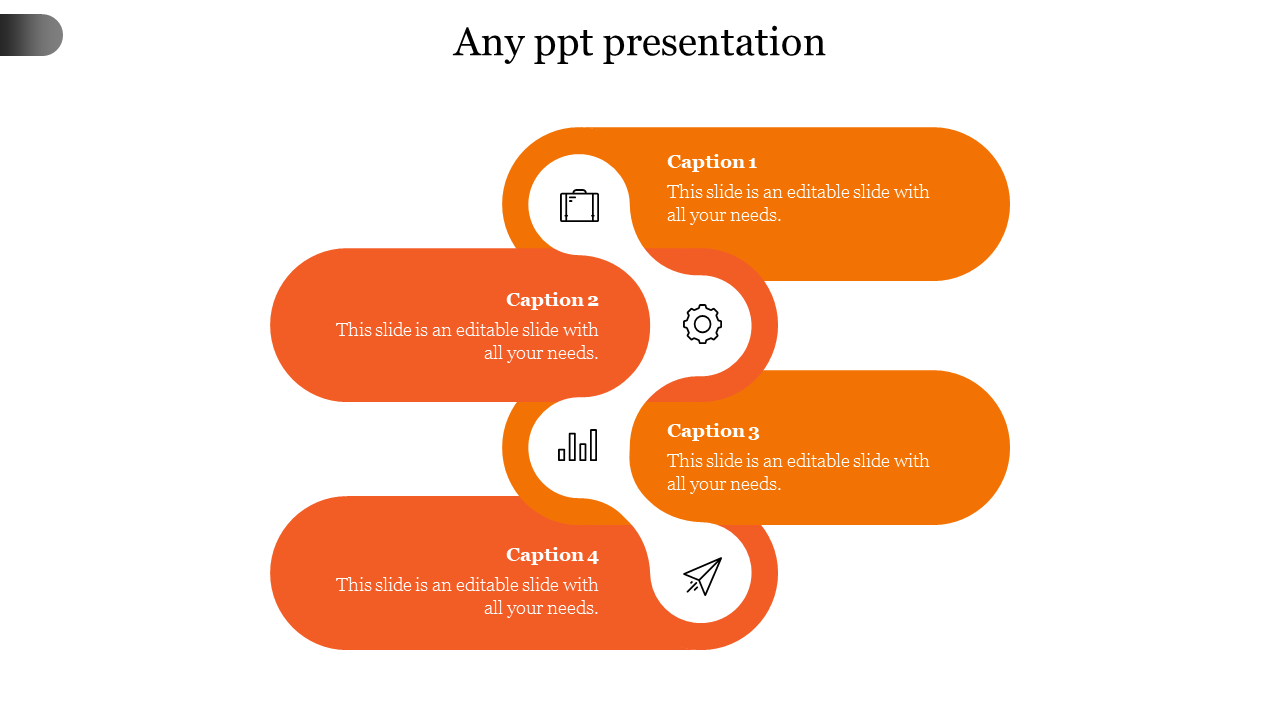 Any ppt presentation

Caption 1
This slide is an editable slide with all your needs.

Caption 2
This slide is an editable slide with all your needs.

Caption 3
This slide is an editable slide with all your needs.

Caption 4
This slide is an editable slide with all your needs.